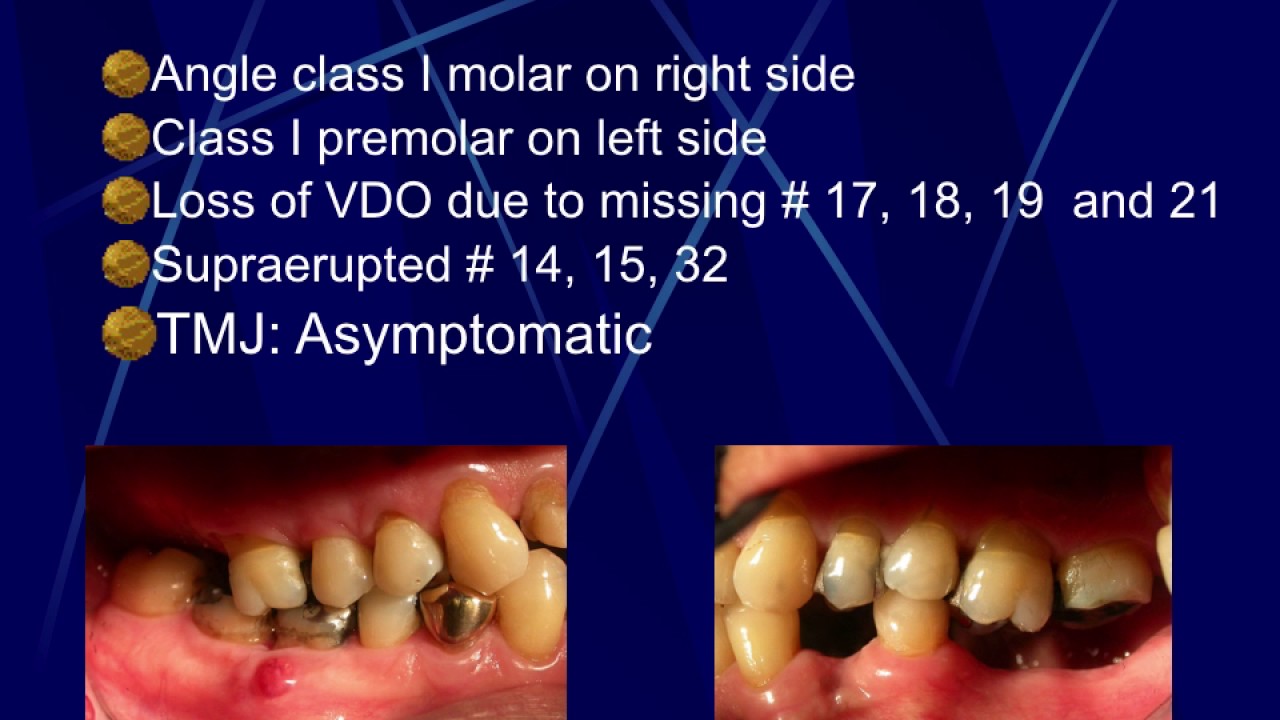 Angle class I molar on right side
Class I premolar on left side
Loss of VDO due to missing # 17, 18, 19 and 21
Supraerupted # 14, 15, 32
TMJ: Asymptomatic